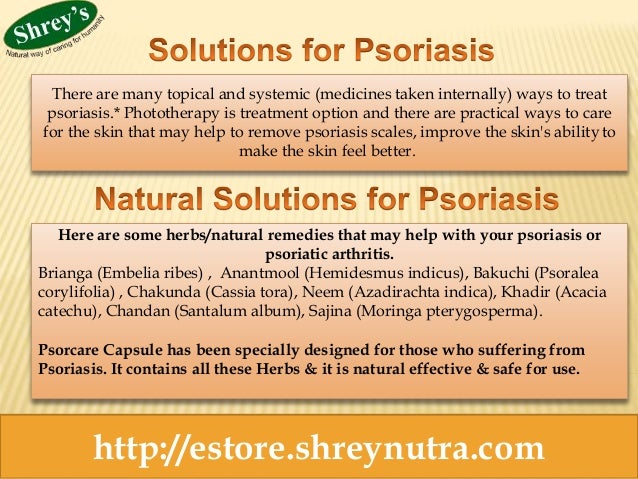 Shrey's
Natural way of caring for humanity

Solutions for Psoriasis

There are many topical and systemic (medicines taken internally) ways to treat psoriasis.* Phototherapy is treatment option and there are practical ways to care for the skin that may help to remove psoriasis scales, improve the skin's ability to make the skin feel better.

Natural Solutions for Psoriasis

Here are some herbs/natural remedies that may help with your psoriasis or psoriatic arthritis.
Brianga (Embelia ribes) , Anantmool (Hemidesmus indicus), Bakuchi (Psoralea corylifolia) , Chakunda (Cassia tora), Neem (Azadirachta indica), Khadir (Acacia catechu), Chandan (Santalum album), Sajina (Moringa pterygosperma).

Psorcare Capsule has been specially designed for those who suffering from Psoriasis. It contains all these Herbs & it is natural effective & safe for use.

http://estore.shreynutra.com